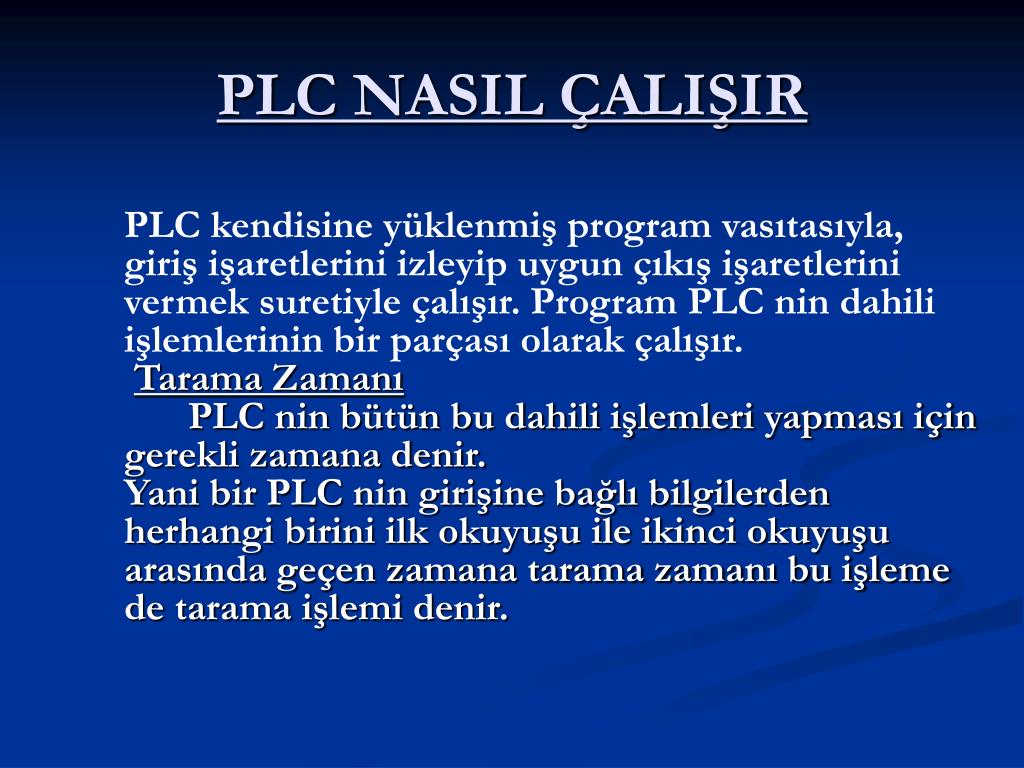 PLC NASIL ÇALIŞIR

PLC kendisine yüklenmiş program vasıtasıyla, giriş işaretlerini izleyip uygun çıkış işaretlerini vermek suretiyle çalışır. Program PLC nin dahili işlemlerinin bir parçası olarak çalışır.

Tarama Zamanı

PLC nin bütün bu dahili işlemleri yapması için gerekli zamana denir.

Yani bir PLC nin girişine bağlı bilgilerden herhangi birini ilk okuyuşu ile ikinci okuyuşu arasında geçen zamana tarama zamanı bu işleme de tarama işlemi denir.